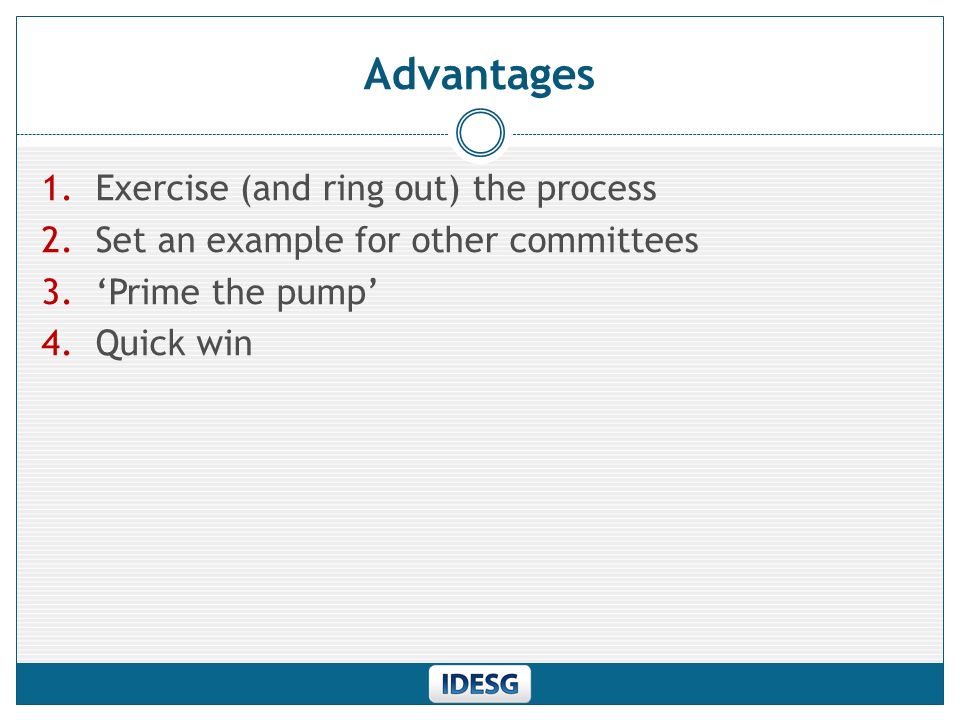 Advantages

1. Exercise (and ring out) the process
2. Set an example for other committees
3. ‘Prime the pump’
4. Quick win

IDESG